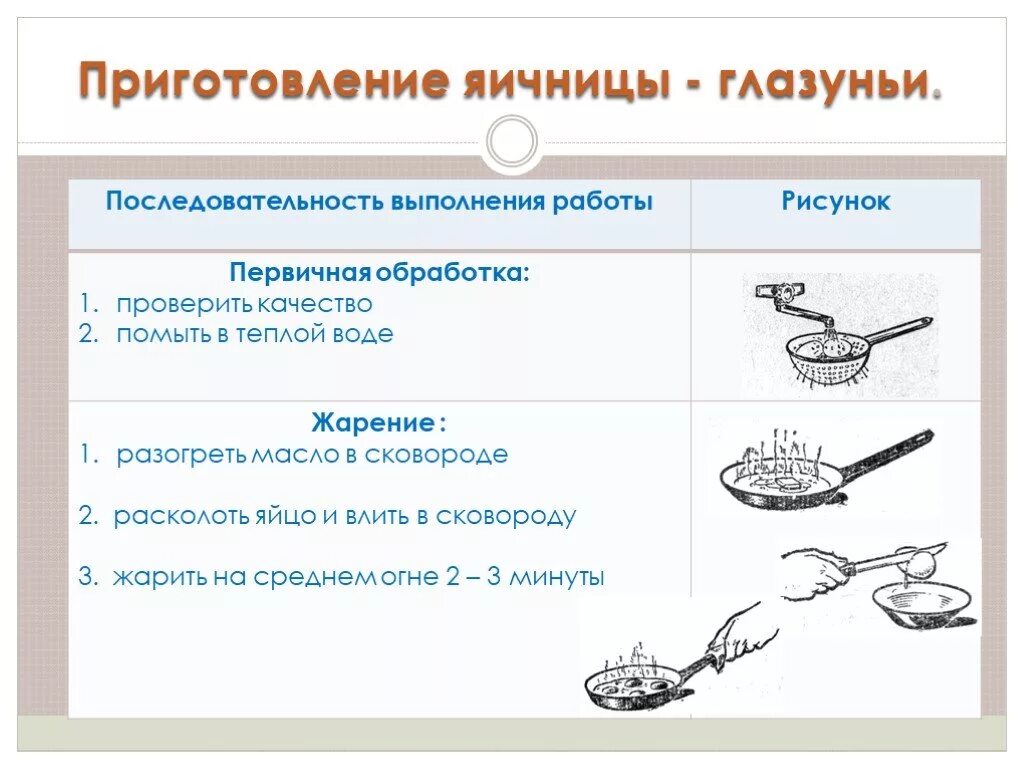 Приготовление яичницы - глазуньи.

| Последовательность выполнения работы | Рисунок |
|---|---|
| Первичная обработка: 1. проверить качество 2. помыть в теплой воде | |
| Жарение : 1. разогреть масло в сковороде 2. расколоть яйцо и влить в сковороду 3. жарить на среднем огне 2 – 3 минуты | |